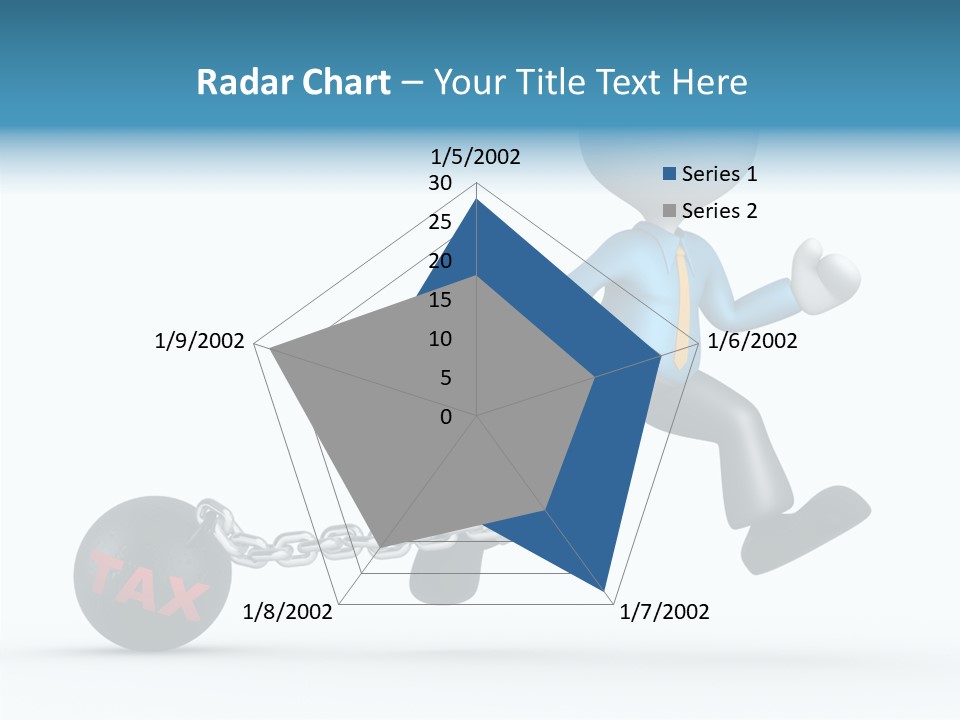 Radar Chart – Your Title Text Here

1/5/2002
30
25
20
15
10
5
0

Series 1
Series 2

1/6/2002
1/7/2002
1/8/2002
1/9/2002

TAX